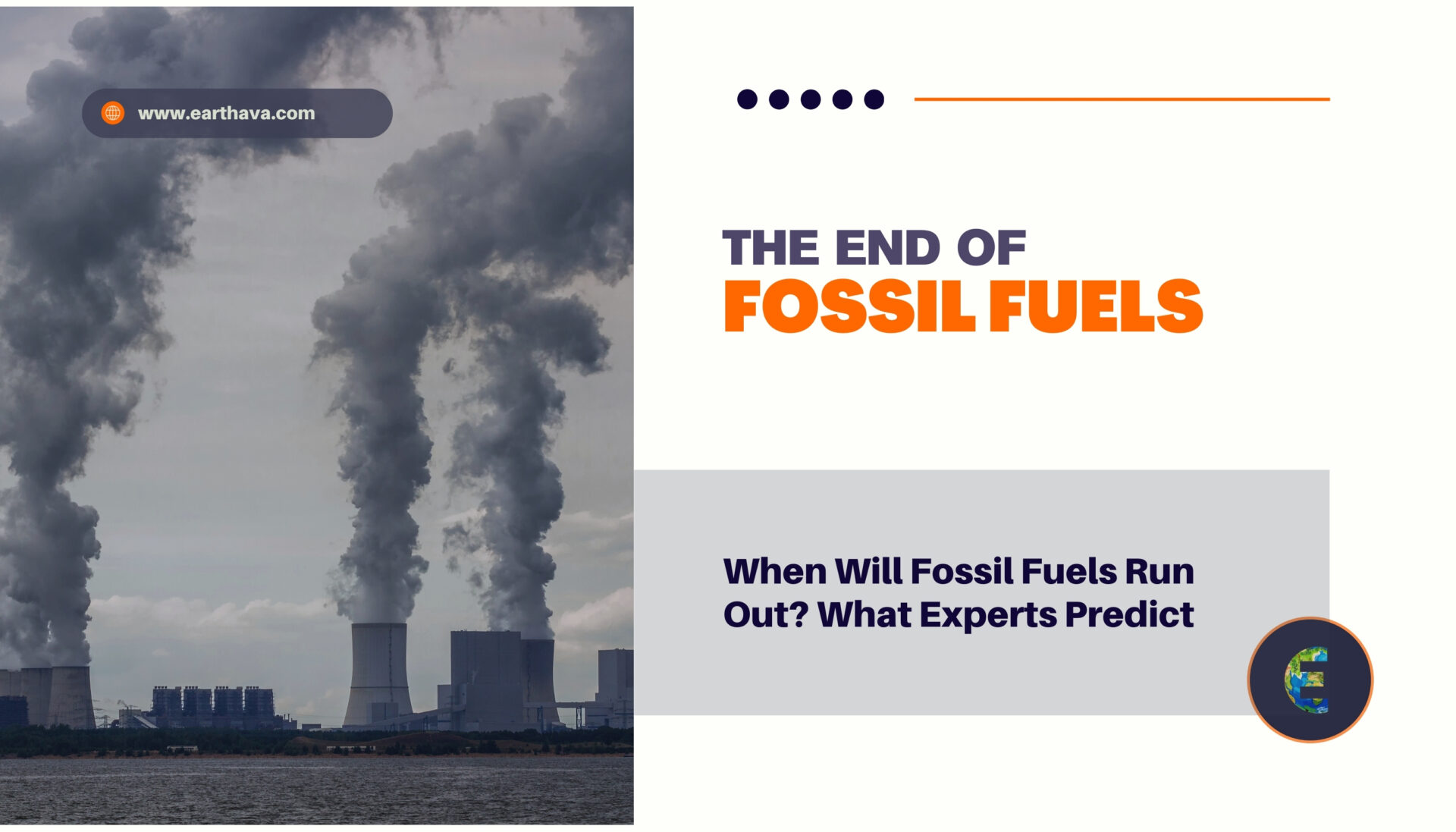 www.earthava.com

THE END OF
FOSSIL FUELS

When Will Fossil Fuels Run Out? What Experts Predict

E